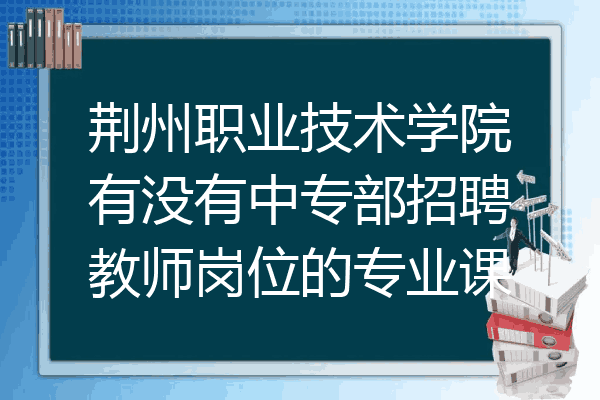 荆州职业技术学院有没有中专部招聘教师岗位的专业课